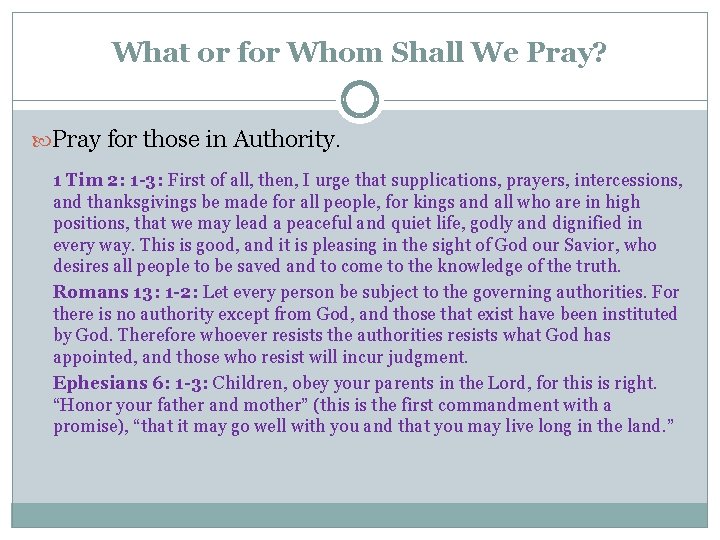 What or for Whom Shall We Pray?

Pray for those in Authority.

1 Tim 2: 1-3: First of all, then, I urge that supplications, prayers, intercessions, and thanksgivings be made for all people, for kings and all who are in high positions, that we may lead a peaceful and quiet life, godly and dignified in every way. This is good, and it is pleasing in the sight of God our Savior, who desires all people to be saved and to come to the knowledge of the truth.

Romans 13: 1-2: Let every person be subject to the governing authorities. For there is no authority except from God, and those that exist have been instituted by God. Therefore whoever resists the authorities resists what God has appointed, and those who resist will incur judgment.

Ephesians 6: 1-3: Children, obey your parents in the Lord, for this is right. “Honor your father and mother” (this is the first commandment with a promise), “that it may go well with you and that you may live long in the land.”